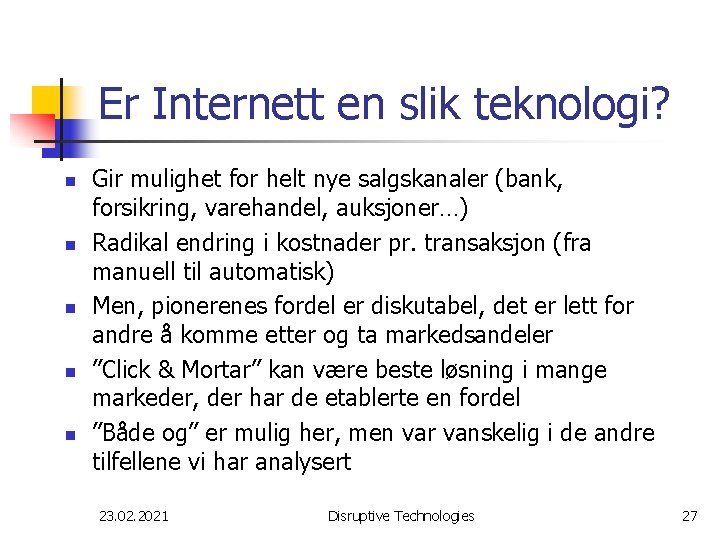 Er Internett en slik teknologi?

- Gir mulighet for helt nye salgskanaler (bank, forsikring, varehandel, auksjoner…)
- Radikal endring i kostnader pr. transaksjon (fra manuell til automatisk)
- Men, pionerenes fordel er diskutabel, det er lett for andre å komme etter og ta markedsandeler
- ”Click & Mortar” kan være beste løsning i mange markeder, der har de etablerte en fordel
- ”Både og” er mulig her, men var vanskelig i de andre tilfellene vi har analysert

23.02.2021 Disruptive Technologies 27